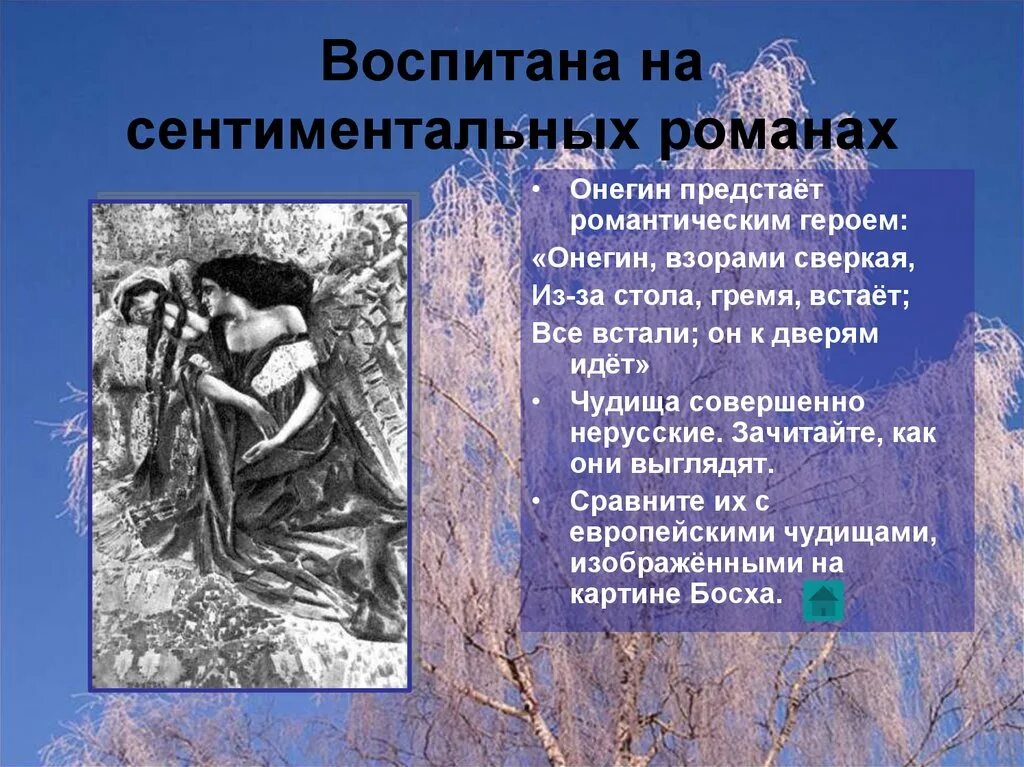 Воспитана на сентиментальных романах

• Онегин предстаёт романтическим героем:

«Онегин, взорами сверкая,

Из-за стола, гремя, встаёт;

Все встали; он к дверям идёт»

• Чудища совершенно нерусские. Зачитайте, как они выглядят.

• Сравните их с европейскими чудищами, изображёнными на картине Босха.